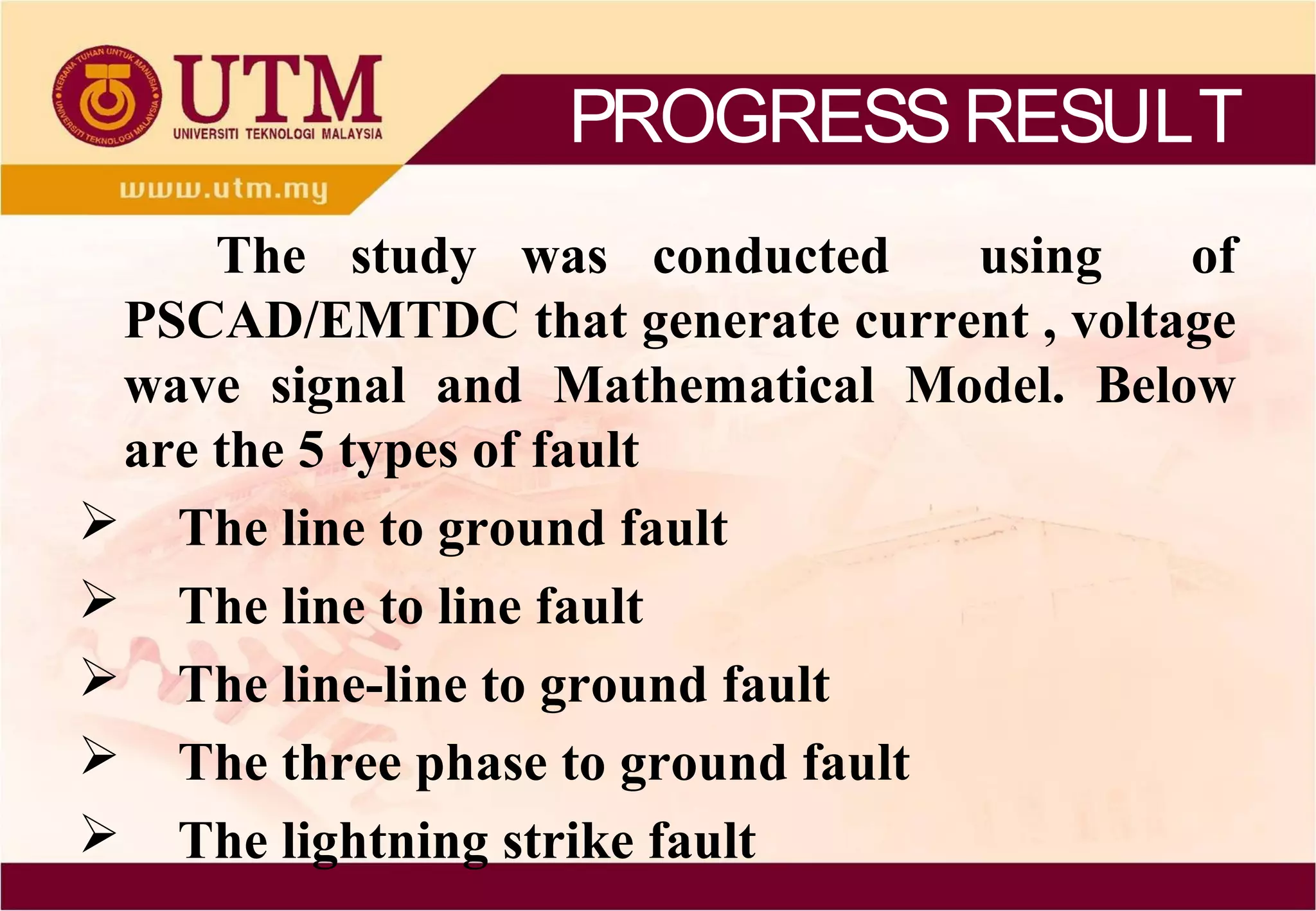 KERANA TUHAN UNTUK MANUSIA
UNIVERSITI TEKNOLOGI MALAYSIA

UTM
UNIVERSITI TEKNOLOGI MALAYSIA

www.utm.my

PROGRESS RESULT

The study was conducted using of PSCAD/EMTDC that generate current , voltage wave signal and Mathematical Model. Below are the 5 types of fault

➢ The line to ground fault
➢ The line to line fault
➢ The line-line to ground fault
➢ The three phase to ground fault
➢ The lightning strike fault